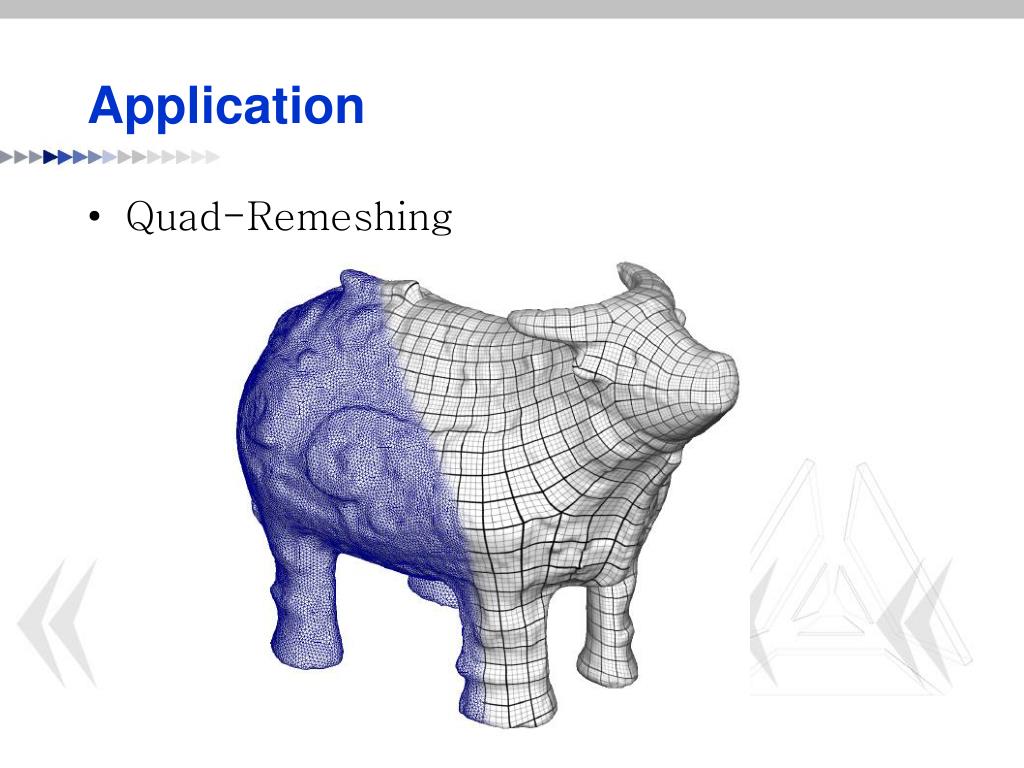 Application

• Quad-Remeshing